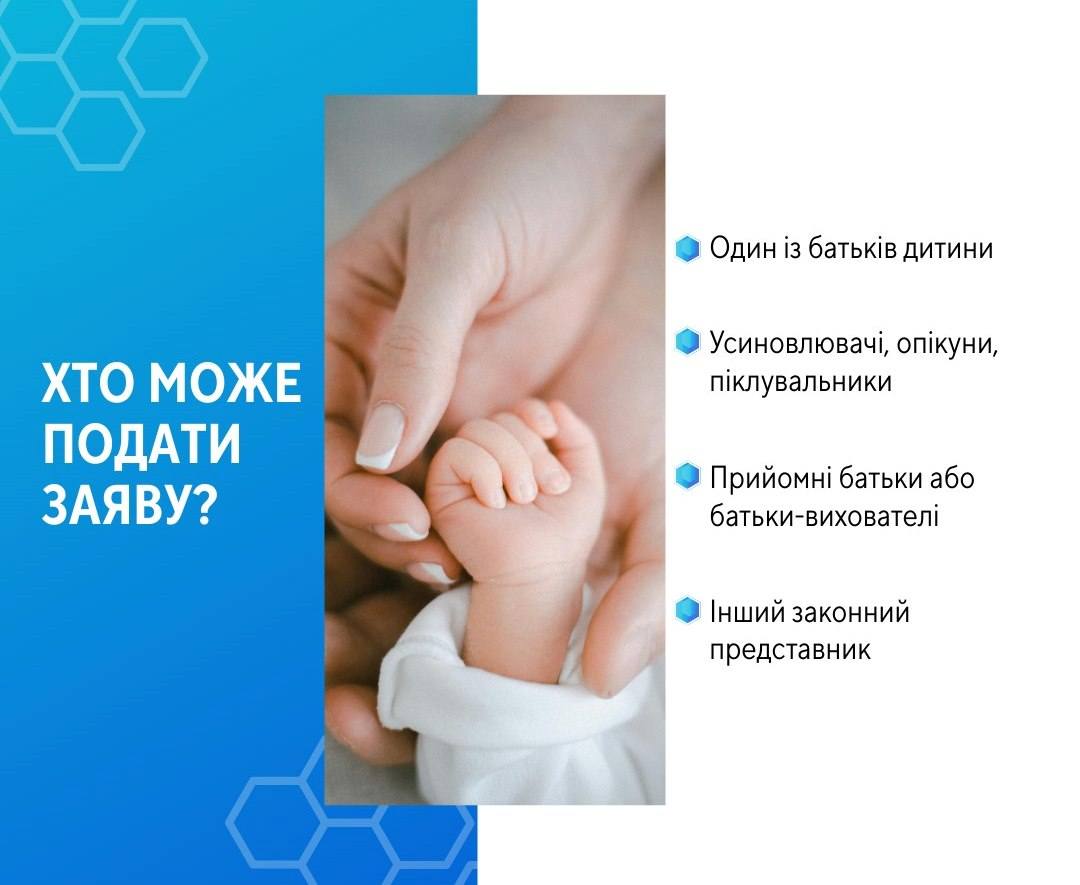 ХТО МОЖЕ ПОДАТИ ЗАЯВУ?

Один із батьків дитини

Усиновлювачі, опікуни, піклувальники

Прийомні батьки або батьки-вихователі

Інший законний представник